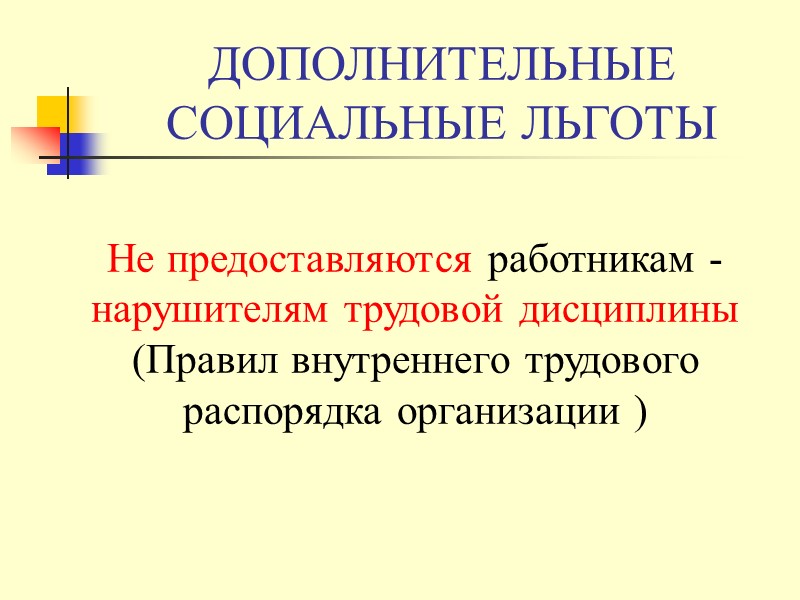 ДОПОЛНИТЕЛЬНЫЕ СОЦИАЛЬНЫЕ ЛЬГОТЫ

Не предоставляются работникам - нарушителям трудовой дисциплины (Правил внутреннего трудового распорядка организации )